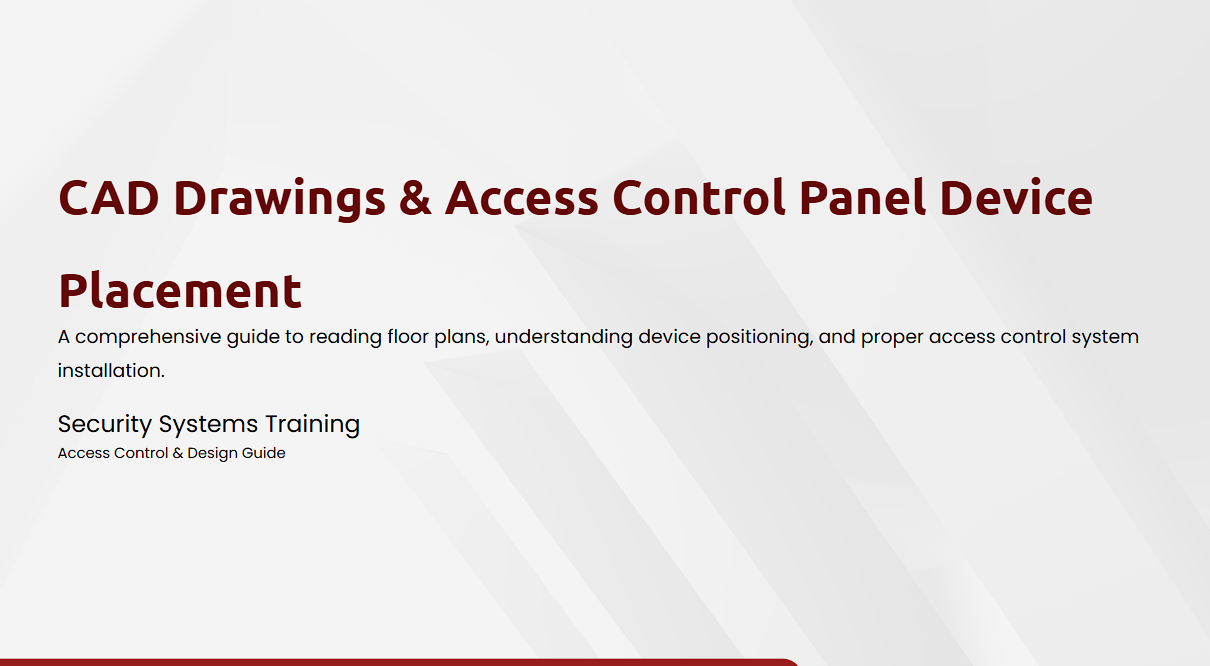 CAD Drawings & Access Control Panel Device Placement

A comprehensive guide to reading floor plans, understanding device positioning, and proper access control system installation.

Security Systems Training

Access Control & Design Guide